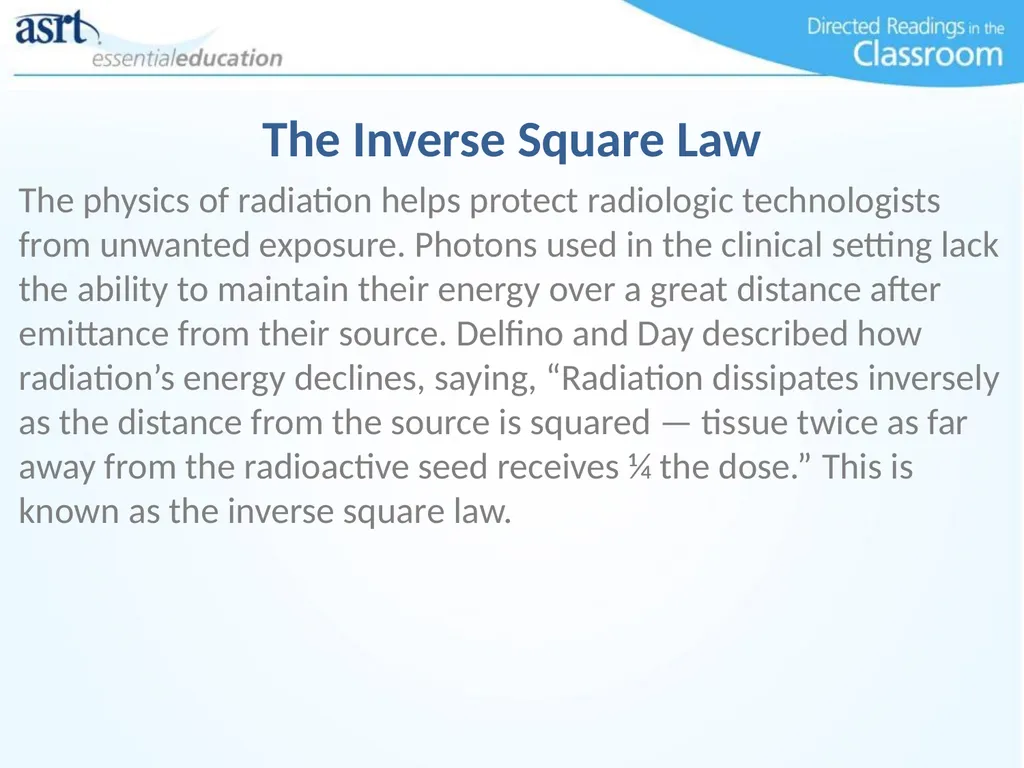 asrt
essentialeducation

Directed Readings in the Classroom

The Inverse Square Law

The physics of radiation helps protect radiologic technologists from unwanted exposure. Photons used in the clinical setting lack the ability to maintain their energy over a great distance after emittance from their source. Delfino and Day described how radiation’s energy declines, saying, “Radiation dissipates inversely as the distance from the source is squared — tissue twice as far away from the radioactive seed receives ¼ the dose.” This is known as the inverse square law.